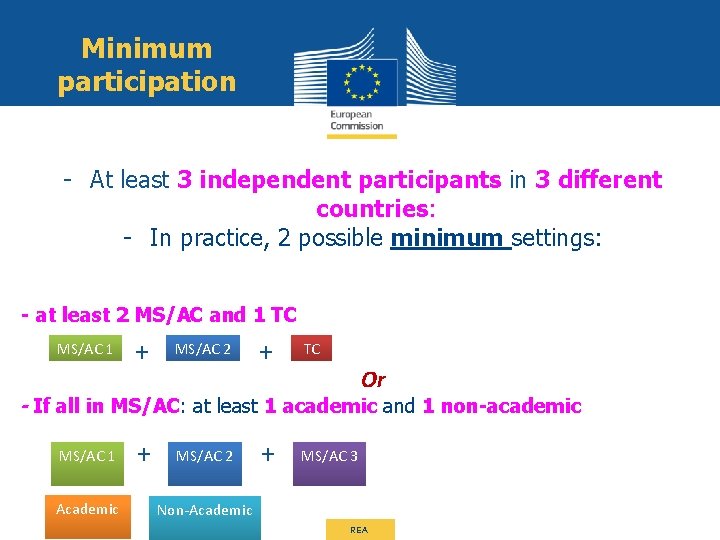 Minimum participation

European Commission

- At least 3 independent participants in 3 different countries:
- In practice, 2 possible minimum settings:

- at least 2 MS/AC and 1 TC

MS/AC 1 + MS/AC 2 + TC

Or

- If all in MS/AC: at least 1 academic and 1 non-academic

MS/AC 1 + MS/AC 2 + MS/AC 3

Academic

Non-Academic

REA